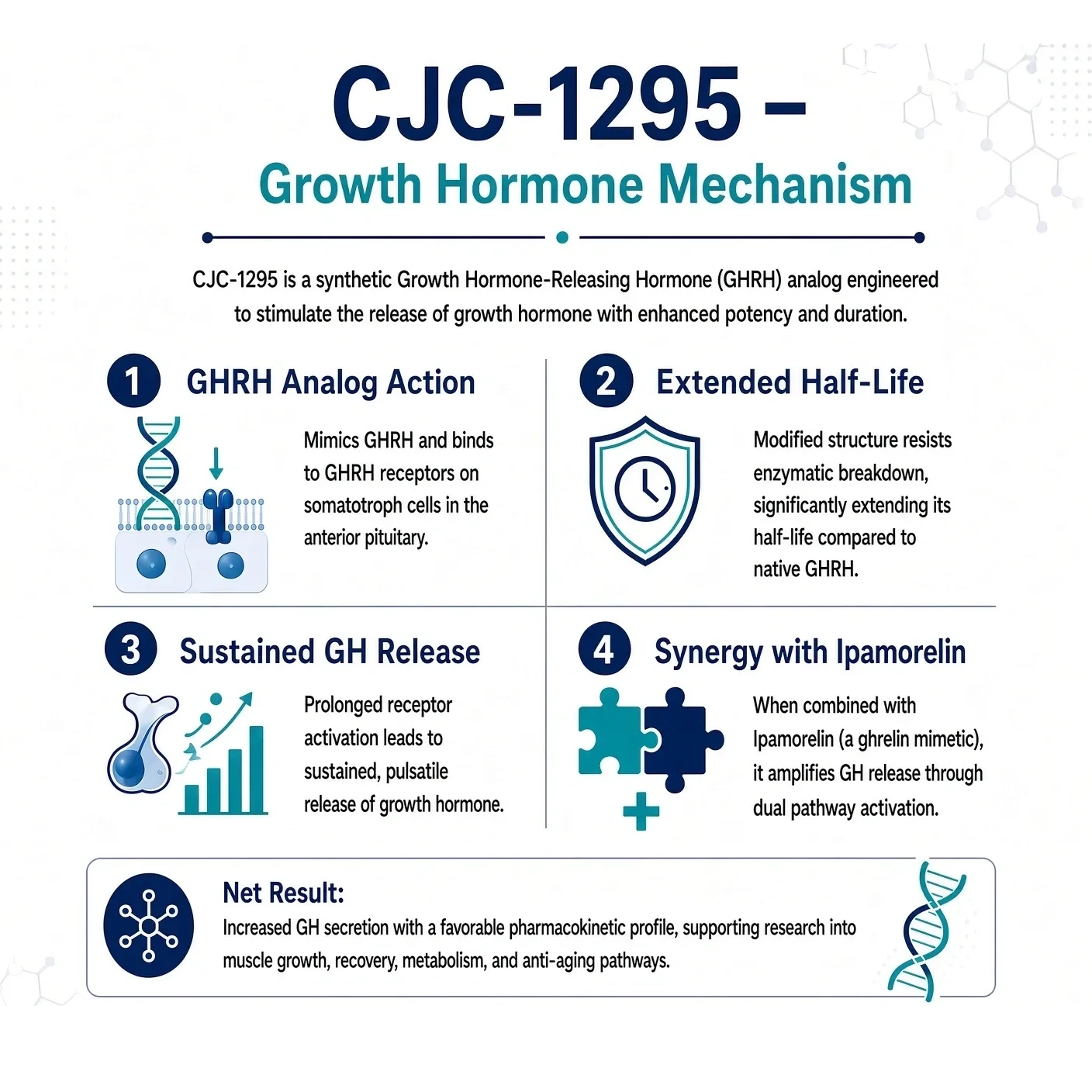 CJC-1295 –

Growth Hormone Mechanism

CJC-1295 is a synthetic Growth Hormone-Releasing Hormone (GHRH) analog engineered to stimulate the release of growth hormone with enhanced potency and duration.

1 GHRH Analog Action

Mimics GHRH and binds to GHRH receptors on somatotroph cells in the anterior pituitary.

2 Extended Half-Life

Modified structure resists enzymatic breakdown, significantly extending its half-life compared to native GHRH.

3 Sustained GH Release

Prolonged receptor activation leads to sustained, pulsatile release of growth hormone.

4 Synergy with Ipamorelin

When combined with Ipamorelin (a ghrelin mimetic), it amplifies GH release through dual pathway activation.

Net Result:

Increased GH secretion with a favorable pharmacokinetic profile, supporting research into muscle growth, recovery, metabolism, and anti-aging pathways.